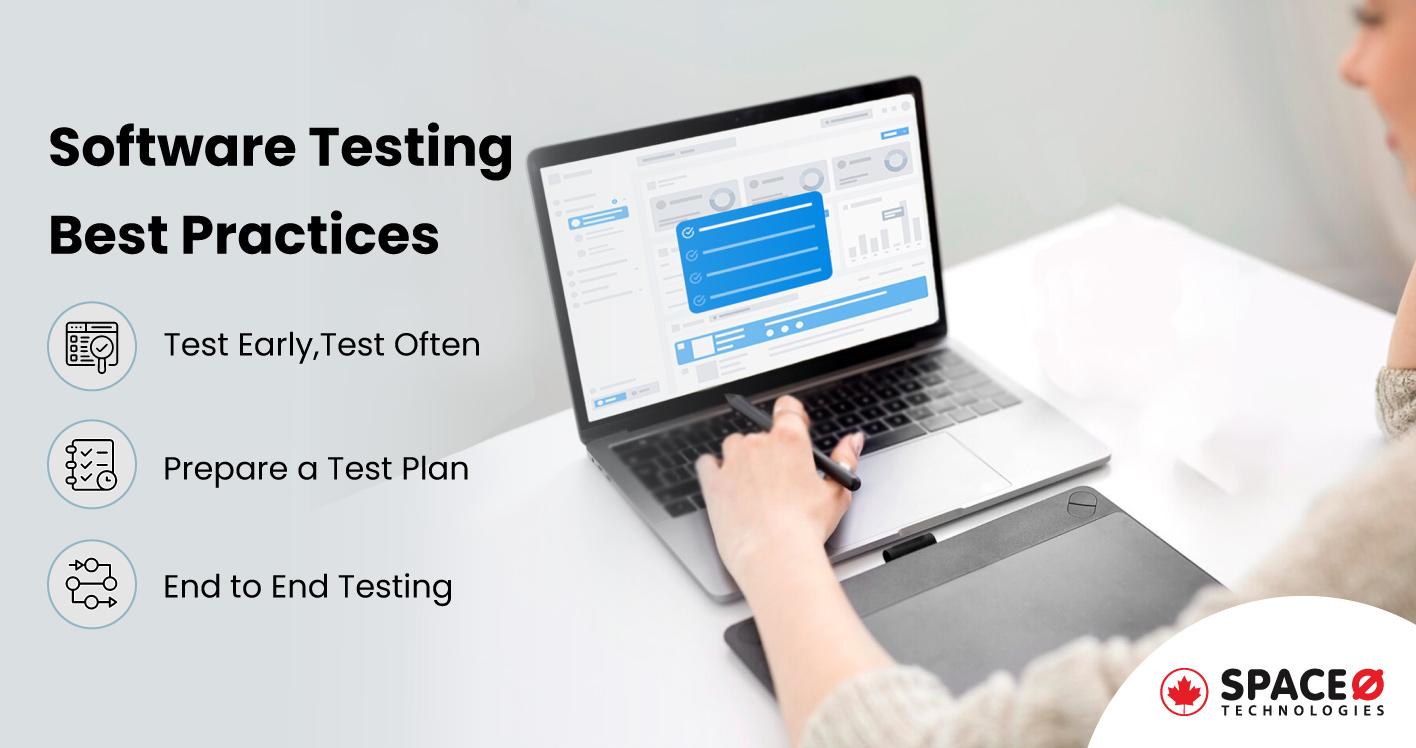 Software Testing Best Practices

Test Early,Test Often

Prepare a Test Plan

End to End Testing

SPACEØ
TECHNOLOGIES